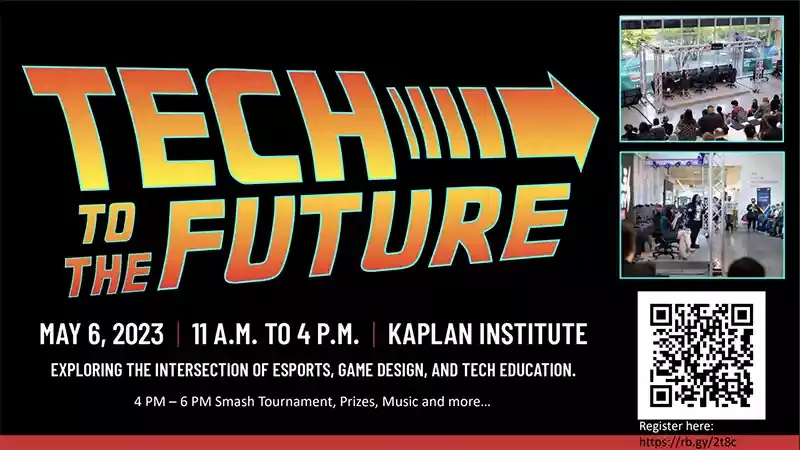 TECH TO THE FUTURE

MAY 6, 2023 | 11 A.M. TO 4 P.M. | KAPLAN INSTITUTE

EXPLORING THE INTERSECTION OF ESPORTS, GAME DESIGN, AND TECH EDUCATION.

4 PM – 6 PM Smash Tournament, Prizes, Music and more...

Register here:
https://rb.gy/2t8c